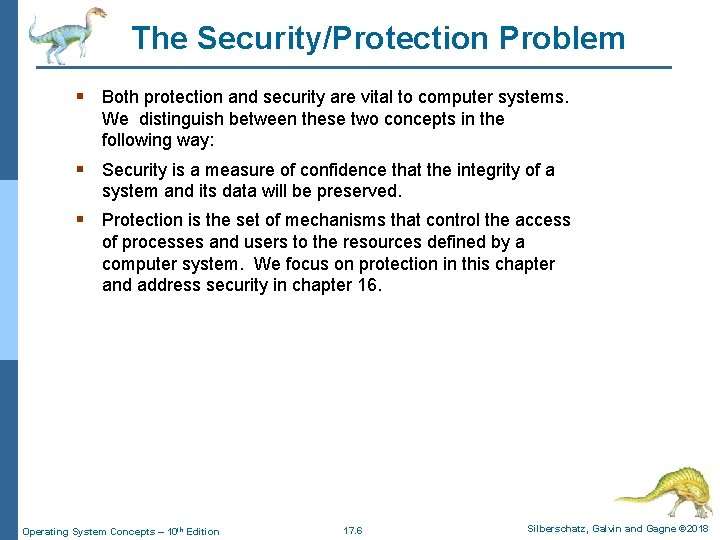 The Security/Protection Problem

▪ Both protection and security are vital to computer systems. We distinguish between these two concepts in the following way:

▪ Security is a measure of confidence that the integrity of a system and its data will be preserved.

▪ Protection is the set of mechanisms that control the access of processes and users to the resources defined by a computer system. We focus on protection in this chapter and address security in chapter 16.

Operating System Concepts – 10$^{th}$ Edition 17.6 Silberschatz, Galvin and Gagne ©2018